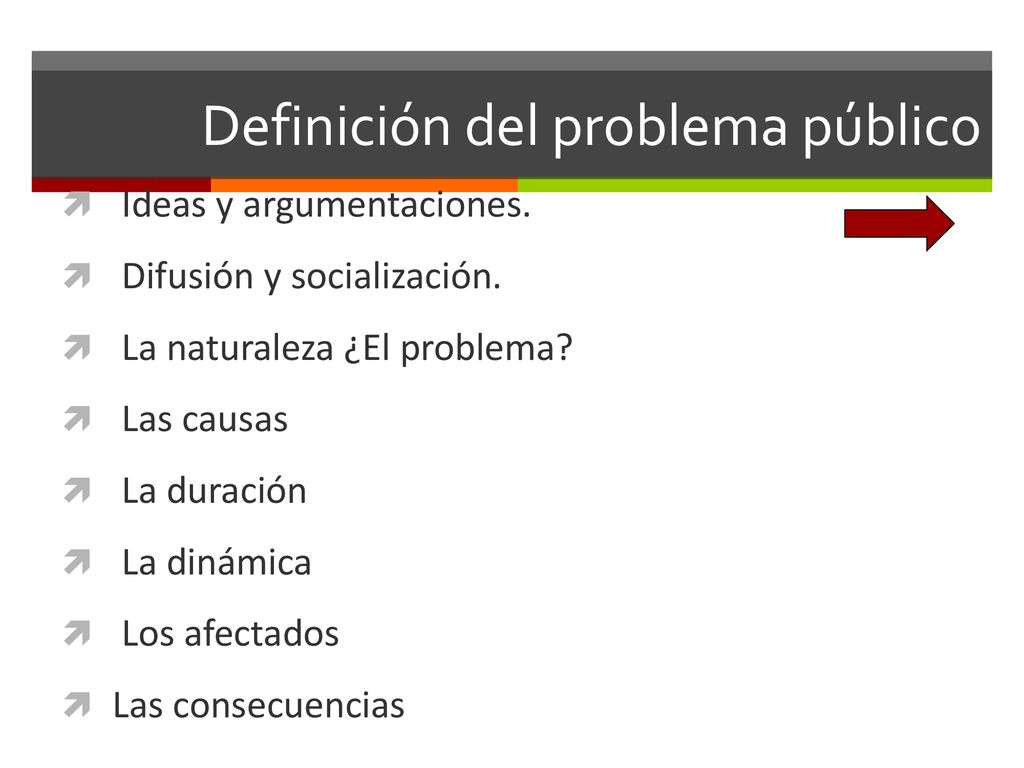 Definición del problema público

Ideas y argumentaciones.

Difusión y socialización.

La naturaleza ¿El problema?

Las causas

La duración

La dinámica

Los afectados

Las consecuencias